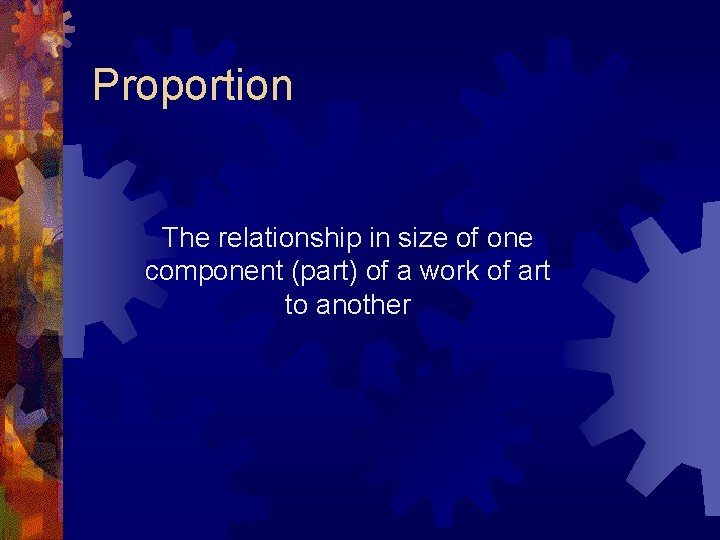 Proportion

The relationship in size of one component (part) of a work of art to another